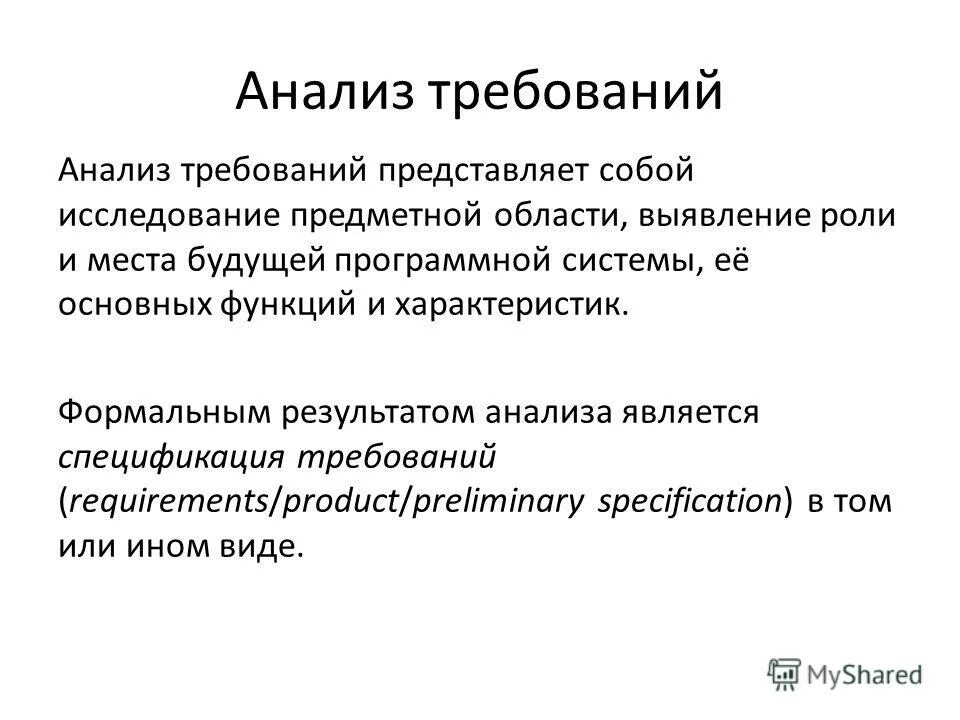 Анализ требований

Анализ требований представляет собой исследование предметной области, выявление роли и места будущей программной системы, её основных функций и характеристик.

Формальным результатом анализа является спецификация требований (requirements/product/preliminary specification) в том или ином виде.

MyShared